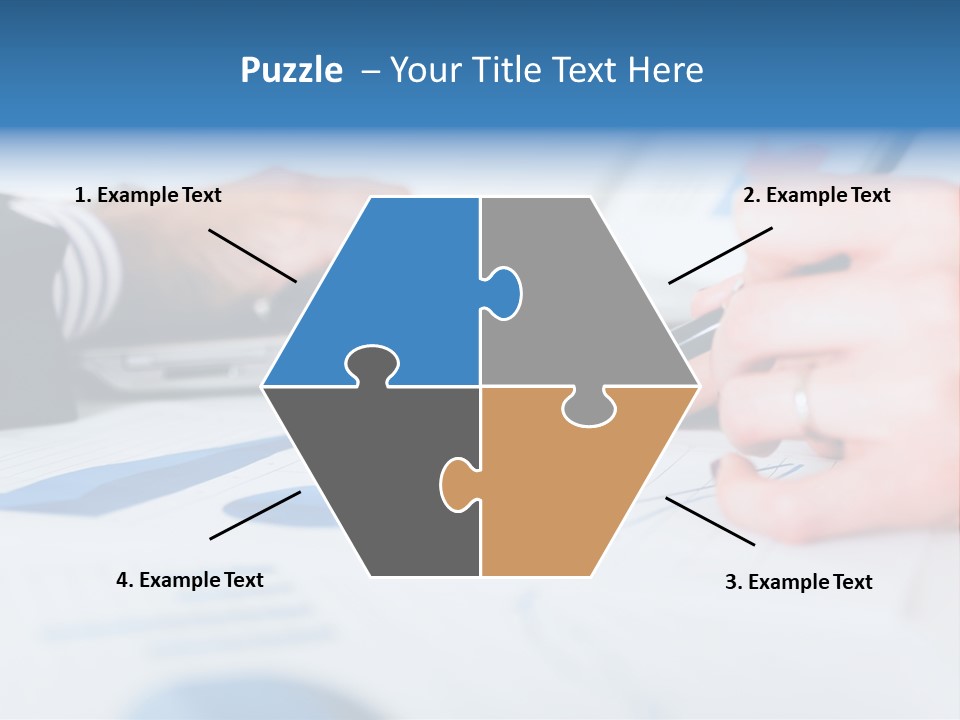 Puzzle – Your Title Text Here

1. Example Text

2. Example Text

4. Example Text

3. Example Text